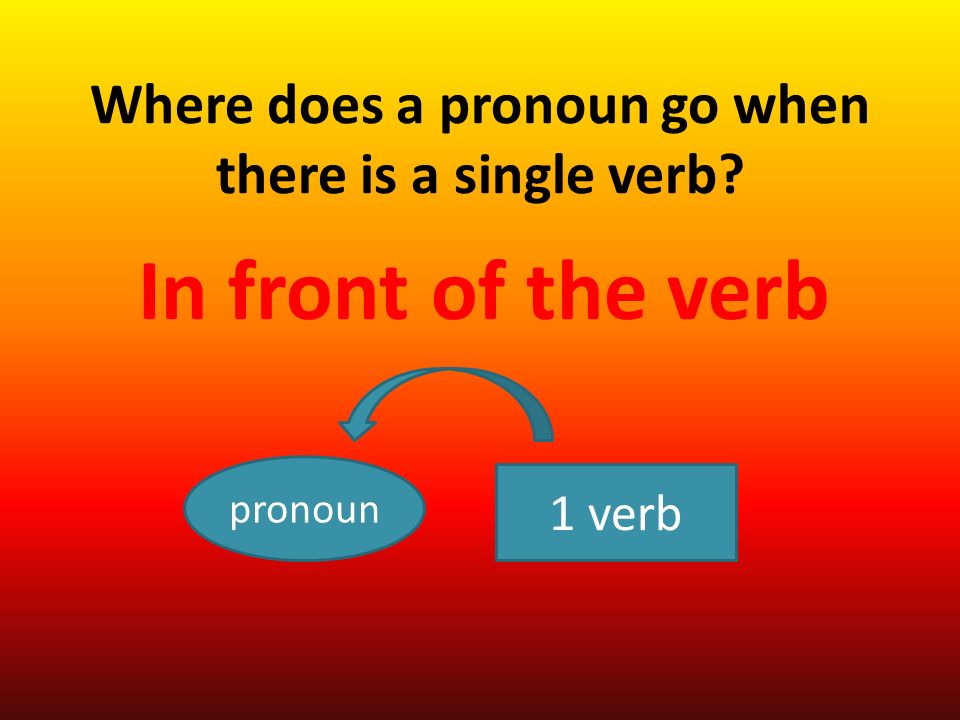 Where does a pronoun go when there is a single verb?

In front of the verb

pronoun

1 verb